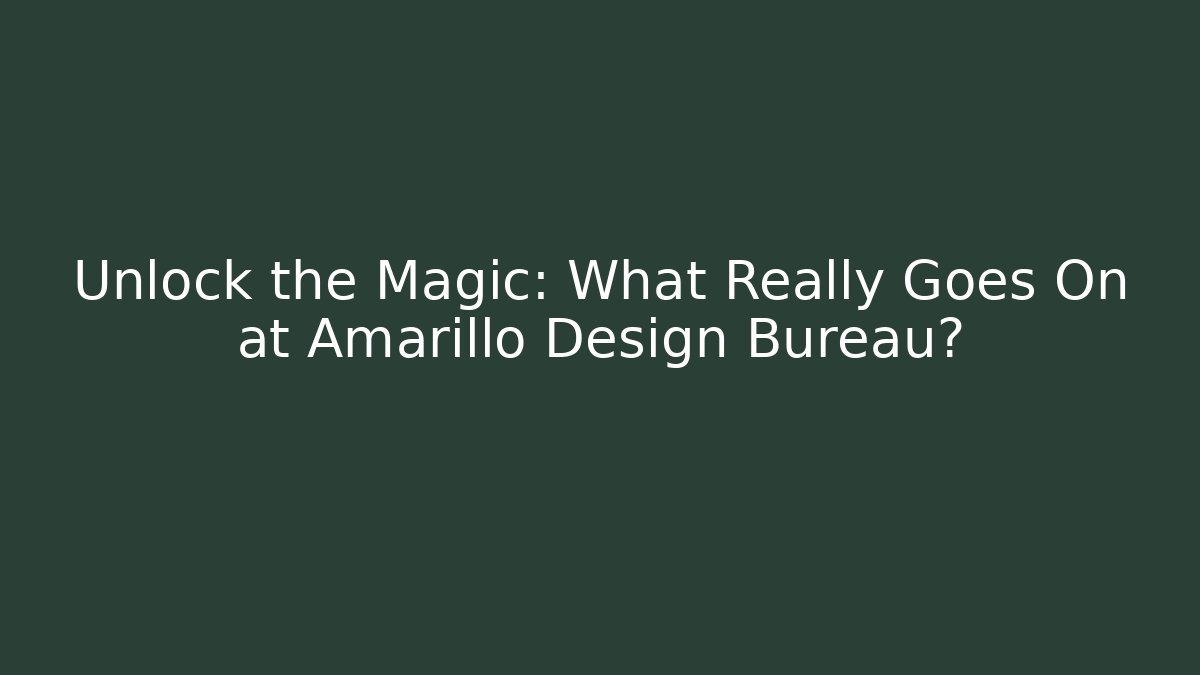 Unlock the Magic: What Really Goes On at Amarillo Design Bureau?